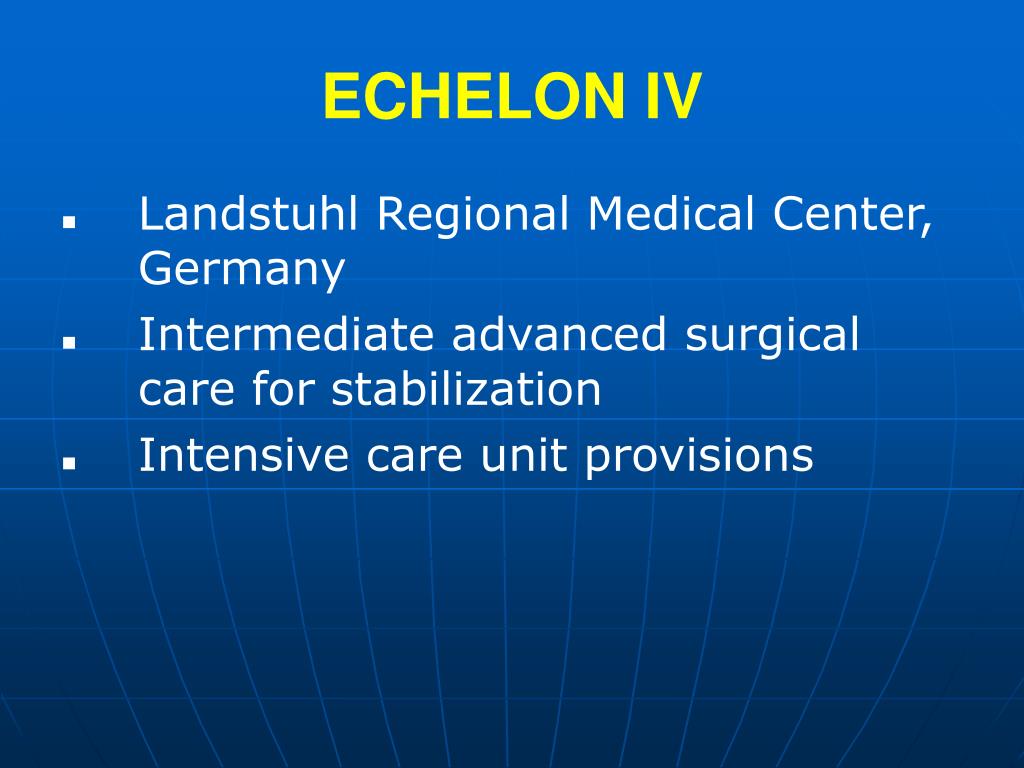 ECHELON IV

- Landstuhl Regional Medical Center, Germany
- Intermediate advanced surgical care for stabilization
- Intensive care unit provisions